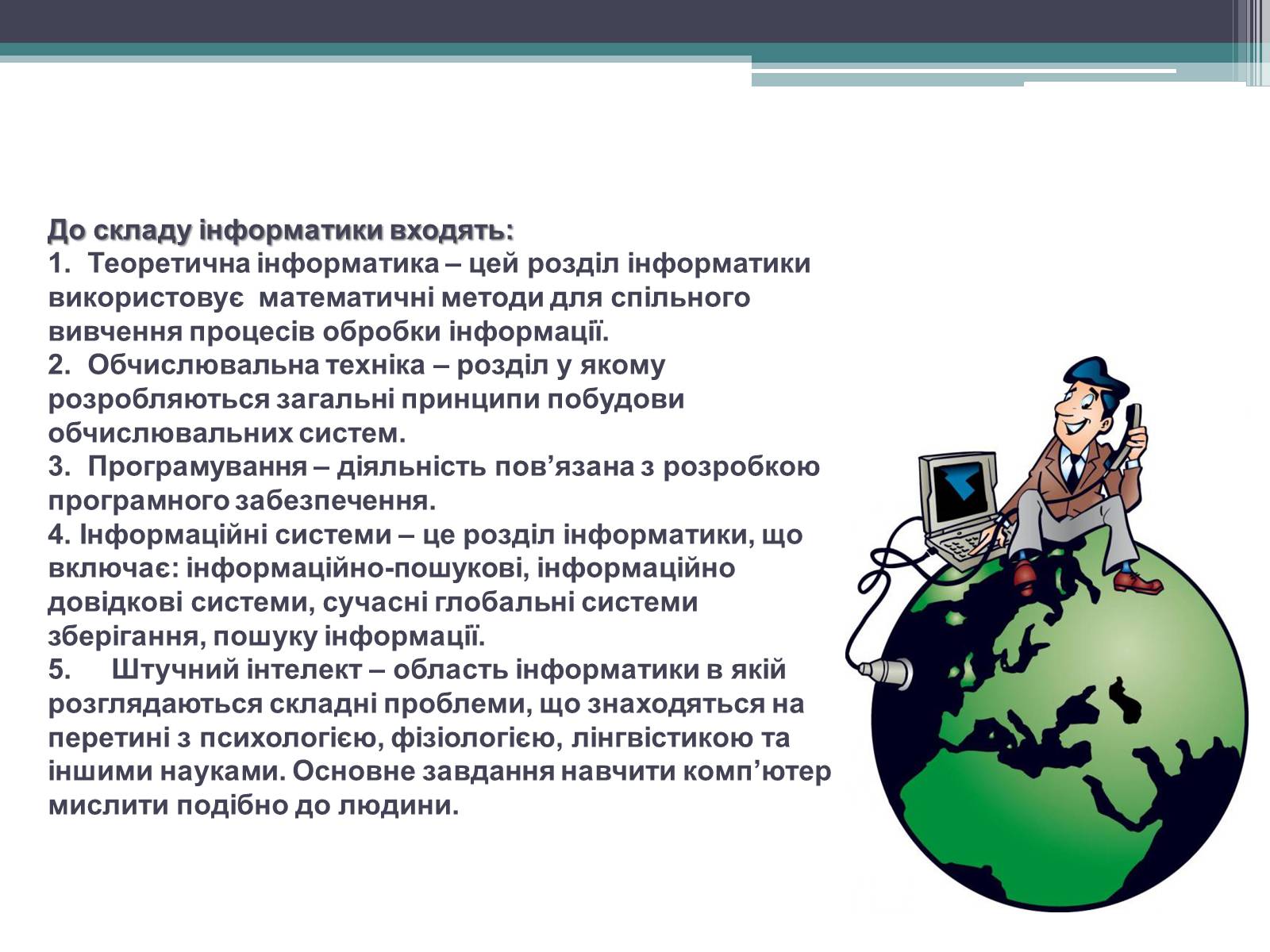 До складу інформатики входять:
1. Теоретична інформатика – цей розділ інформатики використовує математичні методи для спільного вивчення процесів обробки інформації.
2. Обчислювальна техніка – розділ у якому розробляються загальні принципи побудови обчислювальних систем.
3. Програмування – діяльність пов’язана з розробкою програмного забезпечення.
4. Інформаційні системи – це розділ інформатики, що включає: інформаційно-пошукові, інформаційно довідкові системи, сучасні глобальні системи зберігання, пошуку інформації.
5. Штучний інтелект – область інформатики в якій розглядаються складні проблеми, що знаходяться на перетині з психологією, фізіологією, лінгвістикою та іншими науками. Основне завдання навчити комп’ютер мислити подібно до людини.